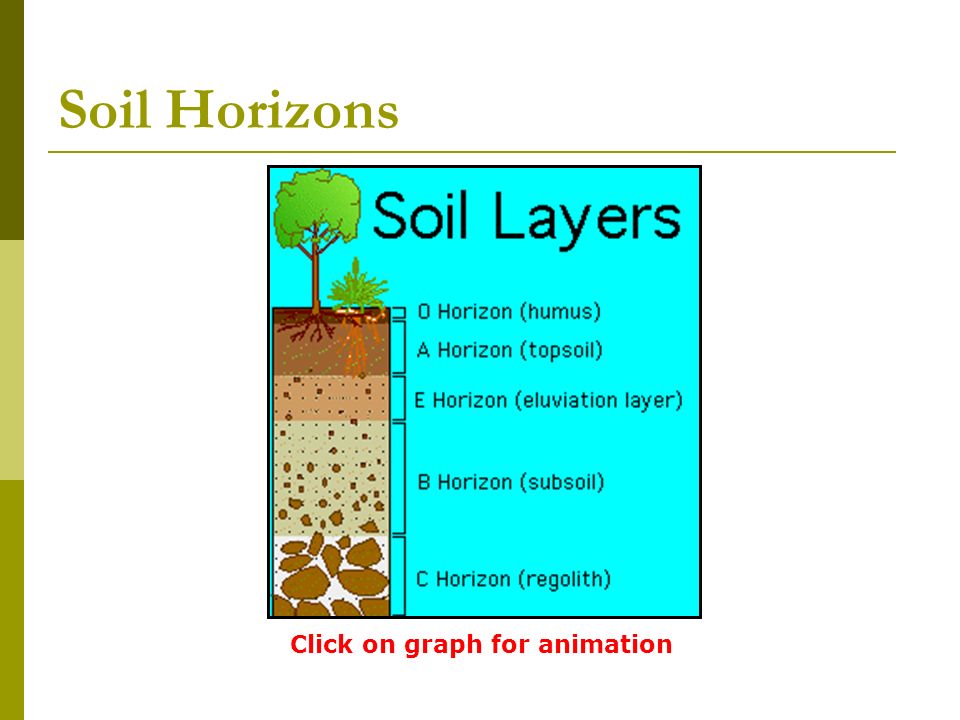 Soil Horizons

Soil Layers

O Horizon (humus)

A Horizon (topsoil)

E Horizon (eluviation layer)

B Horizon (subsoil)

C Horizon (regolith)

Click on graph for animation